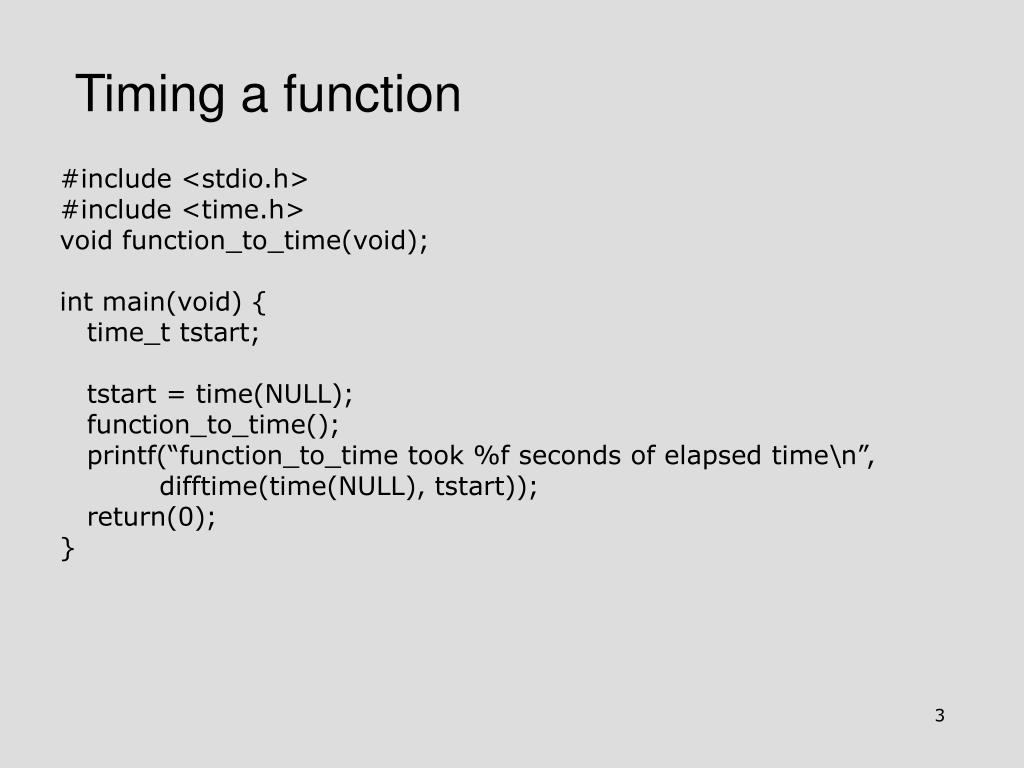 Timing a function

#include <stdio.h>
#include <time.h>
void function_to_time(void);

int main(void) {
time_t tstart;

tstart = time(NULL);
function_to_time();
printf(“function_to_time took %f seconds of elapsed time\n”,
difftime(time(NULL), tstart));
return(0);
}

3